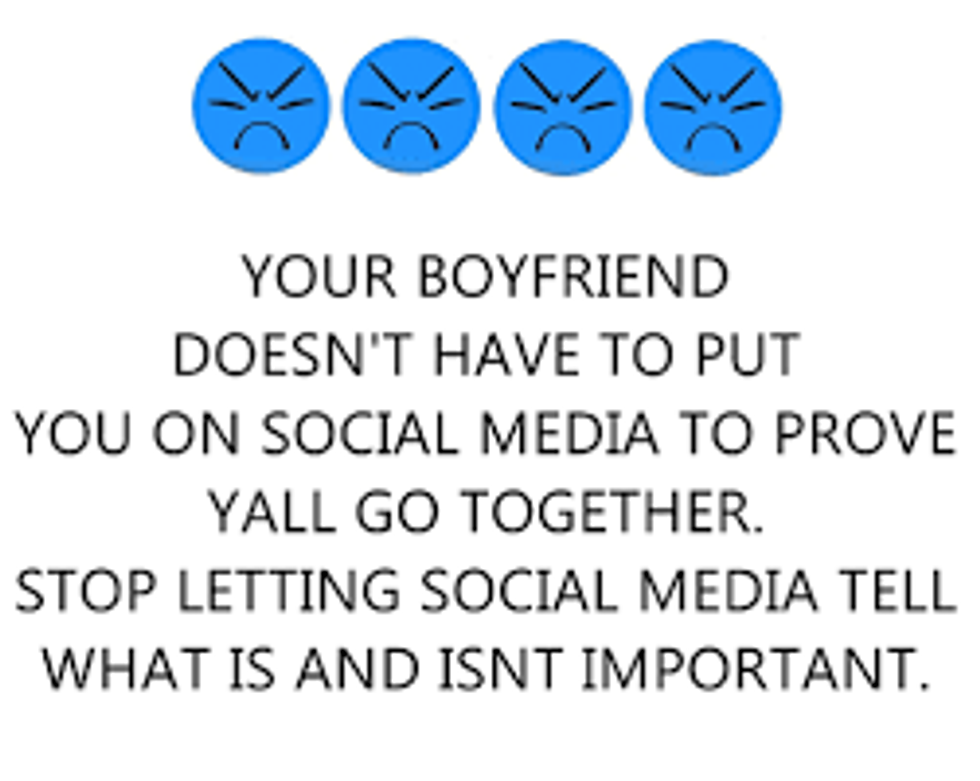 YOUR BOYFRIEND DOESN'T HAVE TO PUT YOU ON SOCIAL MEDIA TO PROVE YALL GO TOGETHER.
STOP LETTING SOCIAL MEDIA TELL WHAT IS AND ISNT IMPORTANT.